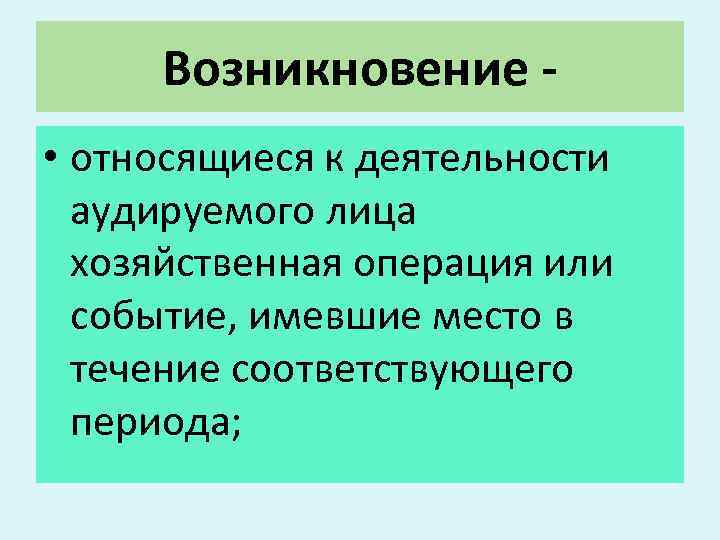 Возникновение -

• относящиеся к деятельности аудируемого лица хозяйственная операция или событие, имевшие место в течение соответствующего периода;